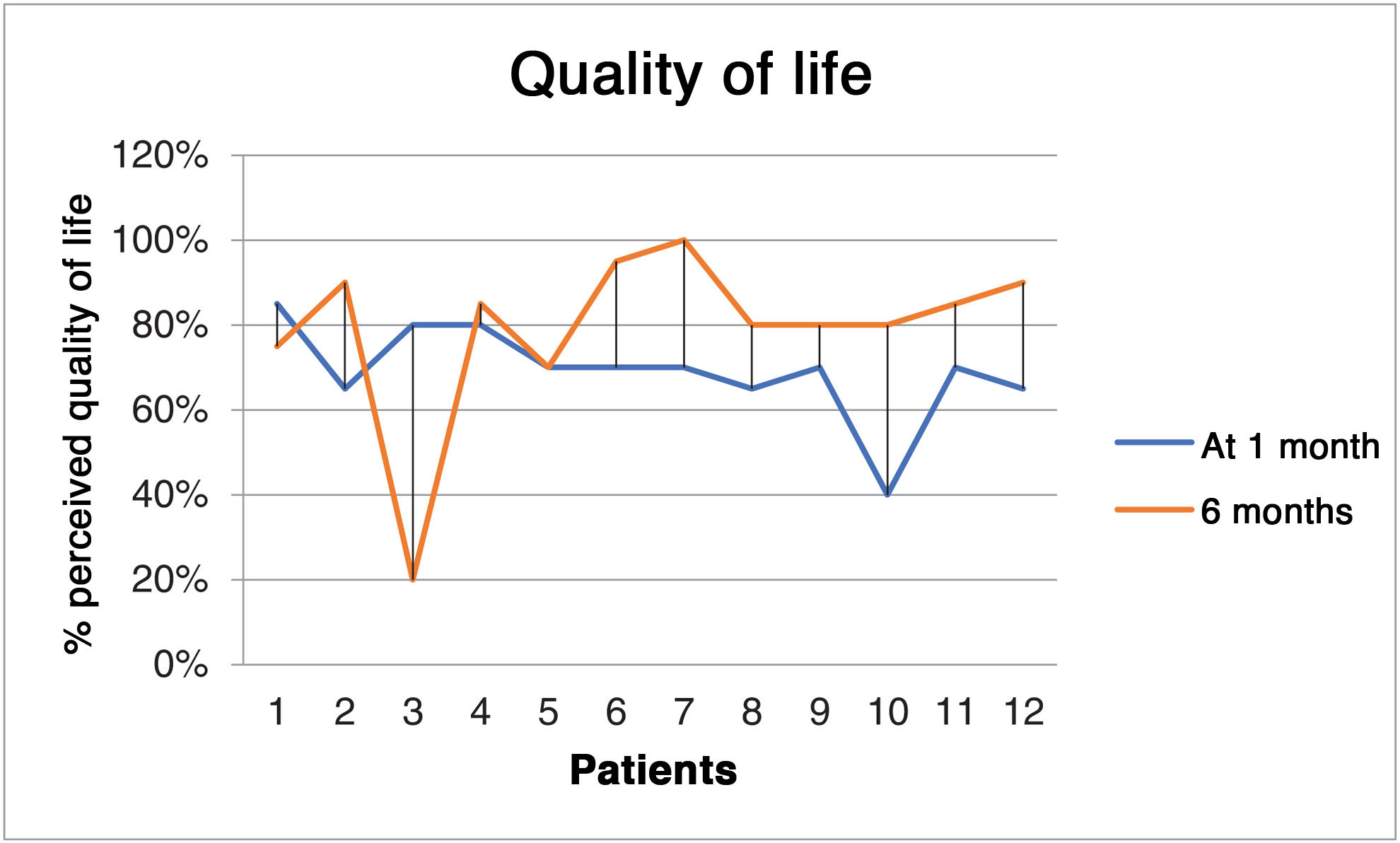 Quality of life

% perceived quality of life

120%
100%
80%
60%
40%
20%
0%

1 2 3 4 5 6 7 8 9 10 11 12

Patients

At 1 month
6 months